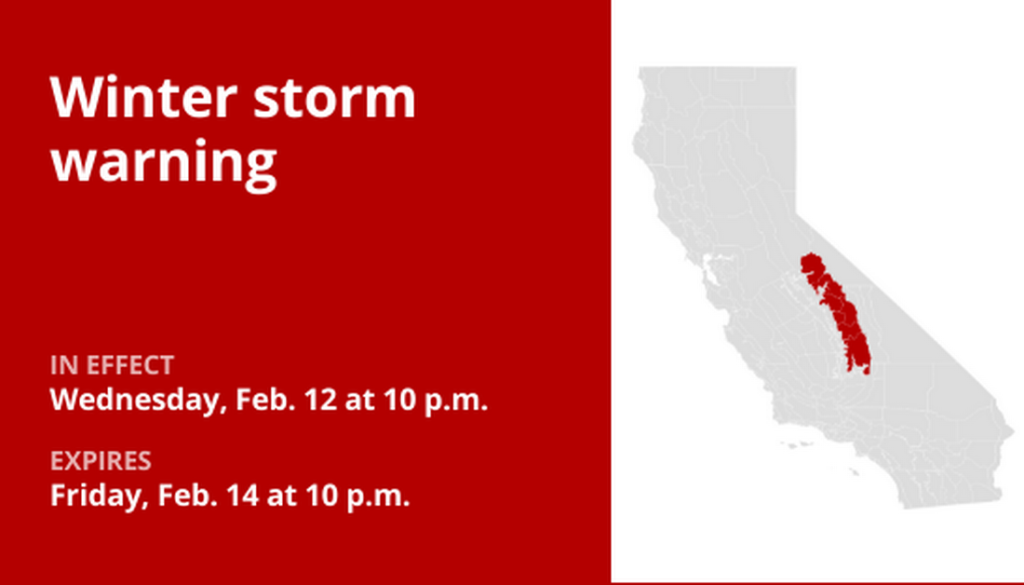 Winter storm warning

IN EFFECT
Wednesday, Feb. 12 at 10 p.m.

EXPIRES
Friday, Feb. 14 at 10 p.m.